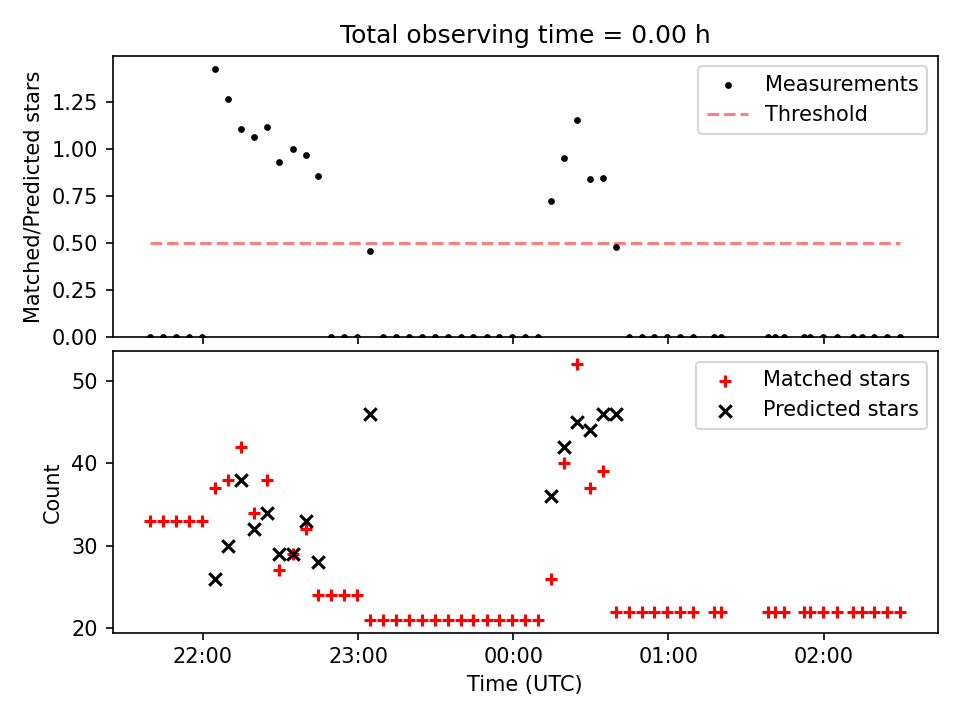 Total observing time = 0.00 h

Matched/Predicted stars

1.25
1.00
0.75
0.50
0.25
0.00

Measurements
Threshold

Count

50
40
30
20

Matched stars
Predicted stars

22:00
23:00
00:00
01:00
02:00

Time (UTC)